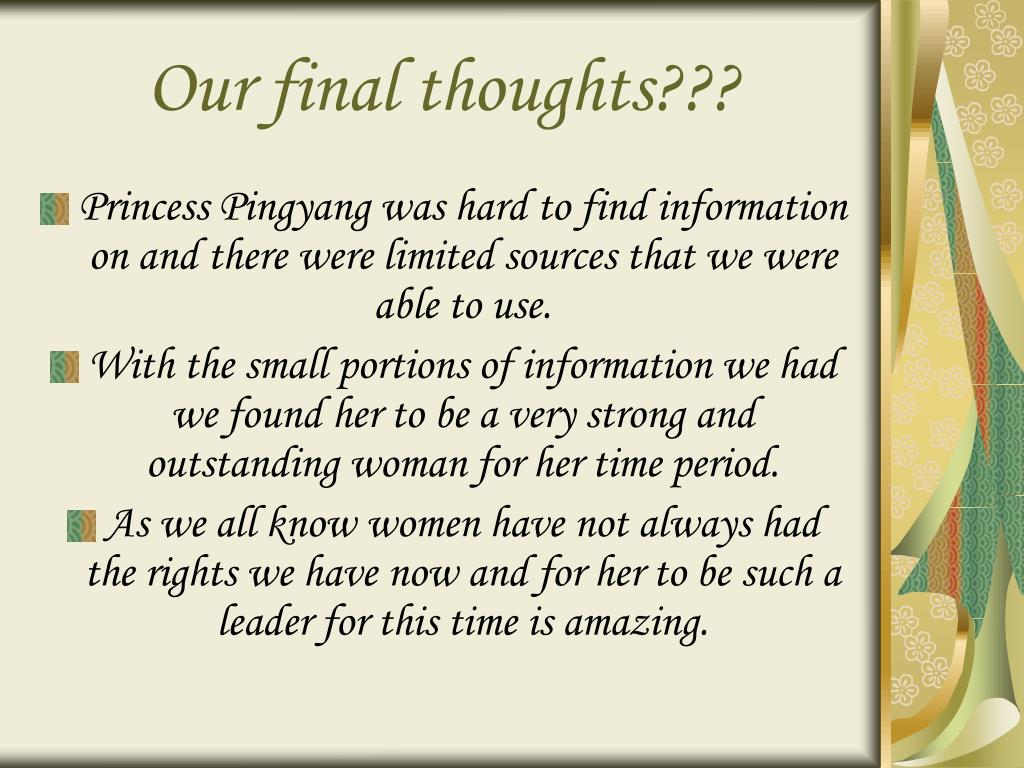 Our final thoughts???

Princess Pingyang was hard to find information on and there were limited sources that we were able to use.

With the small portions of information we had we found her to be a very strong and outstanding woman for her time period.

As we all know women have not always had the rights we have now and for her to be such a leader for this time is amazing.